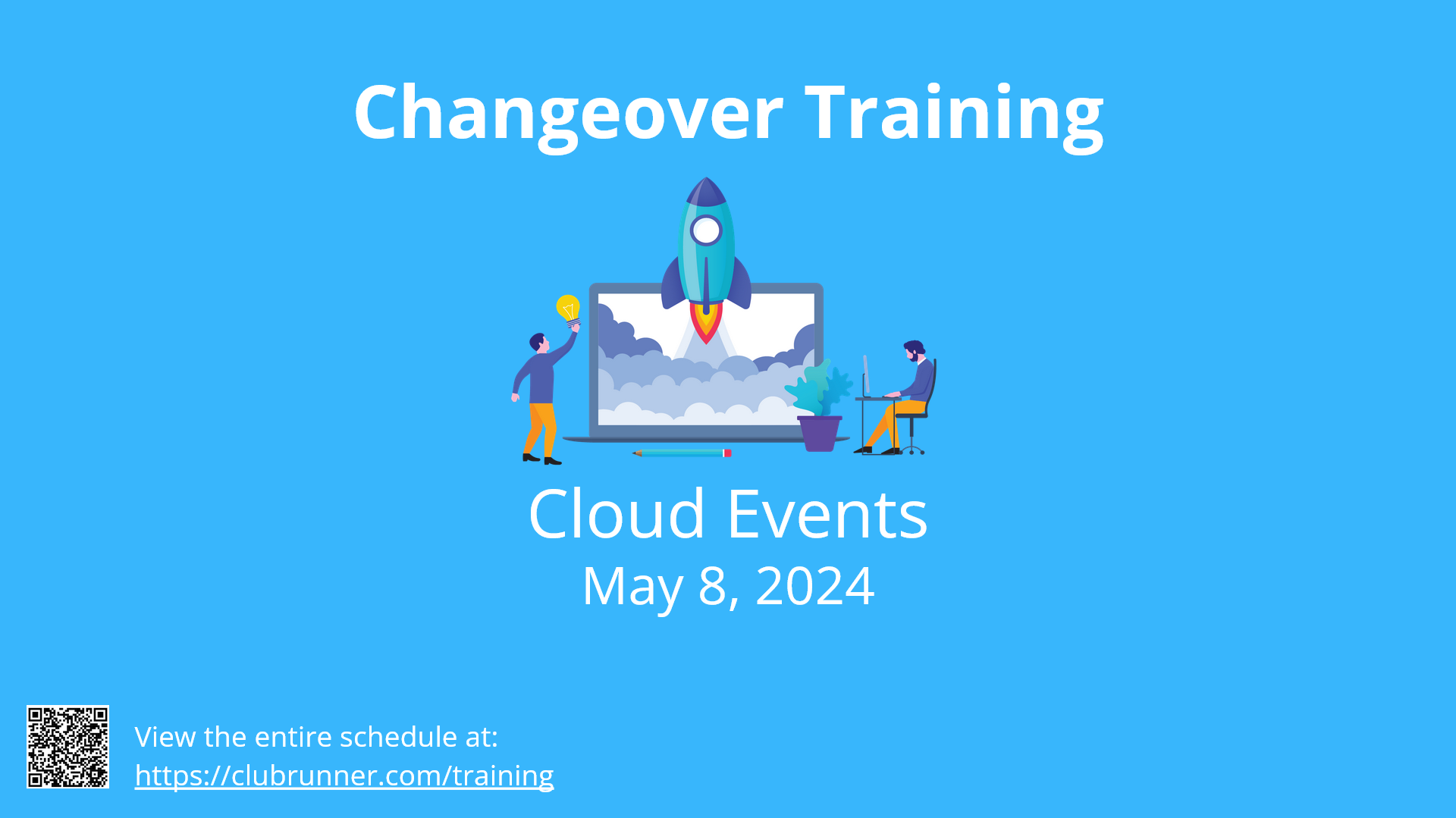 Changeover Training

Cloud Events
May 8, 2024

View the entire schedule at:
https://clubrunner.com/training